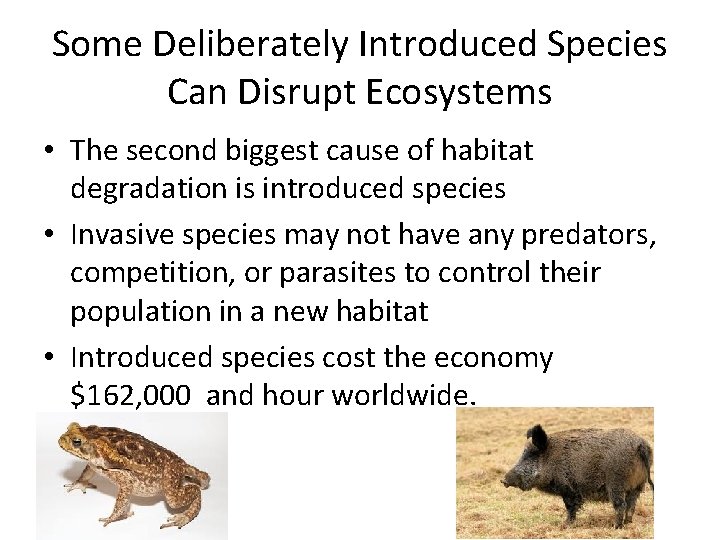 Some Deliberately Introduced Species Can Disrupt Ecosystems

• The second biggest cause of habitat degradation is introduced species

• Invasive species may not have any predators, competition, or parasites to control their population in a new habitat

• Introduced species cost the economy \$162,000 and hour worldwide.